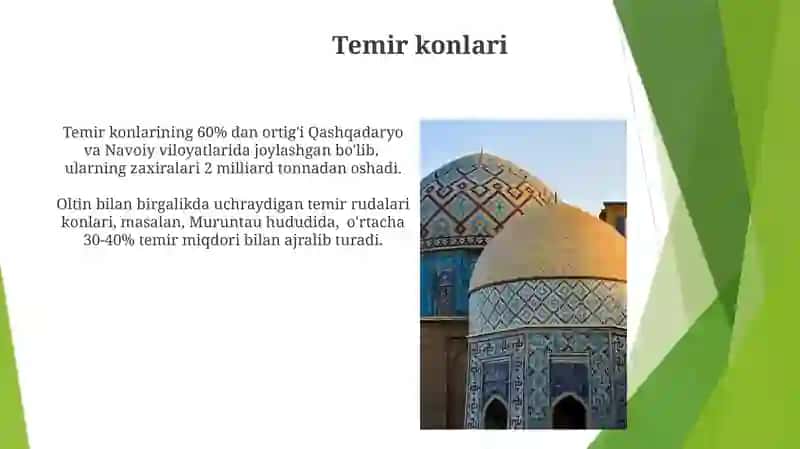 Temir konlari

Temir konlarining 60% dan ortig'i Qashqadaryo va Navoiy viloyatlarida joylashgan bo'lib, ularning zaxiralari 2 milliard tonnadan oshadi.

Oltin bilan birgalikda uchraydigan temir rudalari konlari, masalan, Muruntau hududida, o'rtacha 30-40% temir miqdori bilan ajralib turadi.